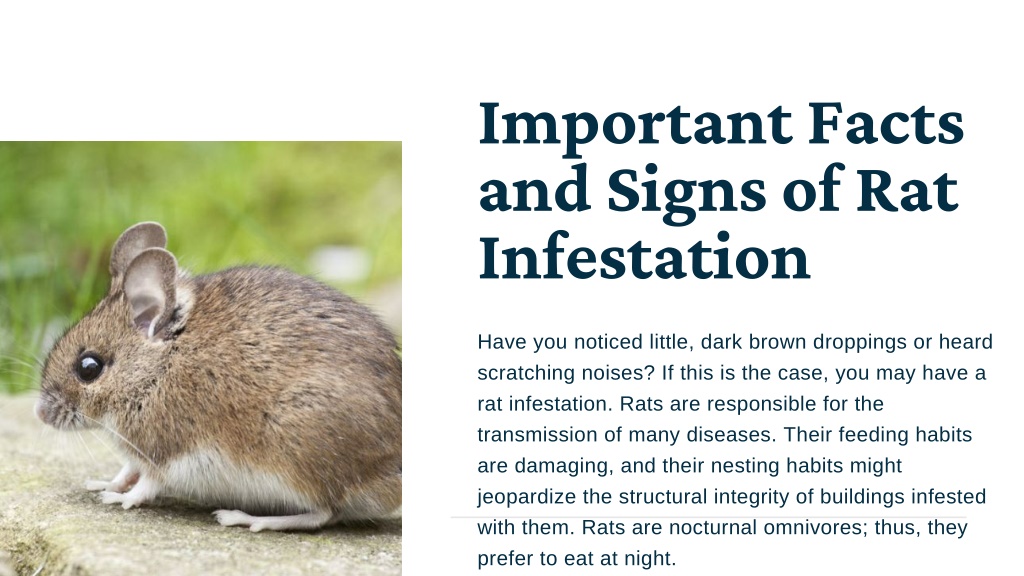 Important Facts and Signs of Rat Infestation

Have you noticed little, dark brown droppings or heard scratching noises? If this is the case, you may have a rat infestation. Rats are responsible for the transmission of many diseases. Their feeding habits are damaging, and their nesting habits might jeopardize the structural integrity of buildings infested with them. Rats are nocturnal omnivores; thus, they prefer to eat at night.